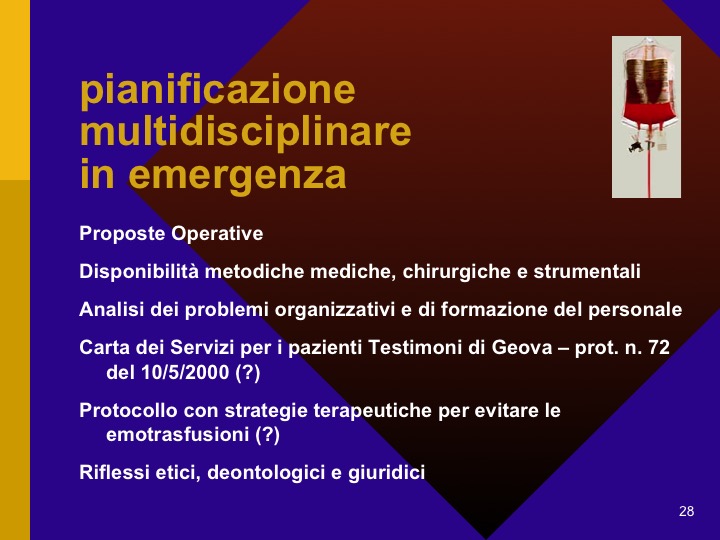 pianificazione multidisciplinare in emergenza

Proposte Operative

Disponibilità metodiche mediche, chirurgiche e strumentali

Analisi dei problemi organizzativi e di formazione del personale

Carta dei Servizi per i pazienti Testimoni di Geova – prot. n. 72 del 10/5/2000 (?)

Protocollo con strategie terapeutiche per evitare le emotrasfusioni (?)

Riflessi etici, deontologici e giuridici

28